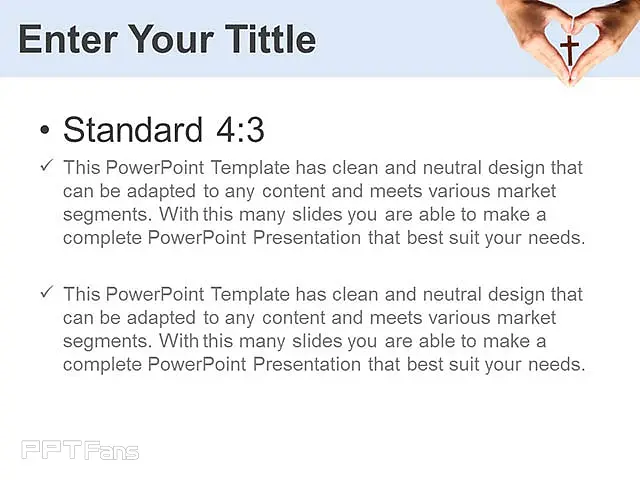 Enter Your Tittle

• Standard 4:3

✓ This PowerPoint Template has clean and neutral design that can be adapted to any content and meets various market segments. With this many slides you are able to make a complete PowerPoint Presentation that best suit your needs.

✓ This PowerPoint Template has clean and neutral design that can be adapted to any content and meets various market segments. With this many slides you are able to make a complete PowerPoint Presentation that best suit your needs.

PPTFans